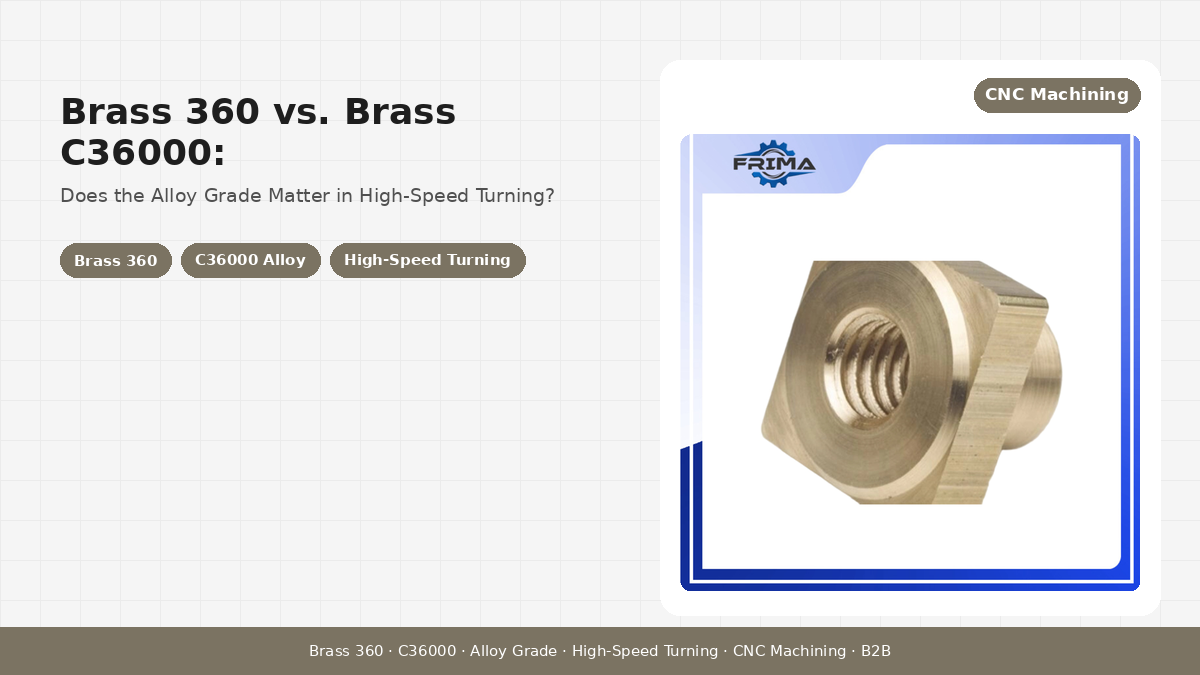 Brass 360 vs. Brass C36000:

Does the Alloy Grade Matter in High-Speed Turning?

Brass 360

C36000 Alloy

High-Speed Turning

CNC Machining

FRIMA

Brass 360 · C36000 · Alloy Grade · High-Speed Turning · CNC Machining · B2B